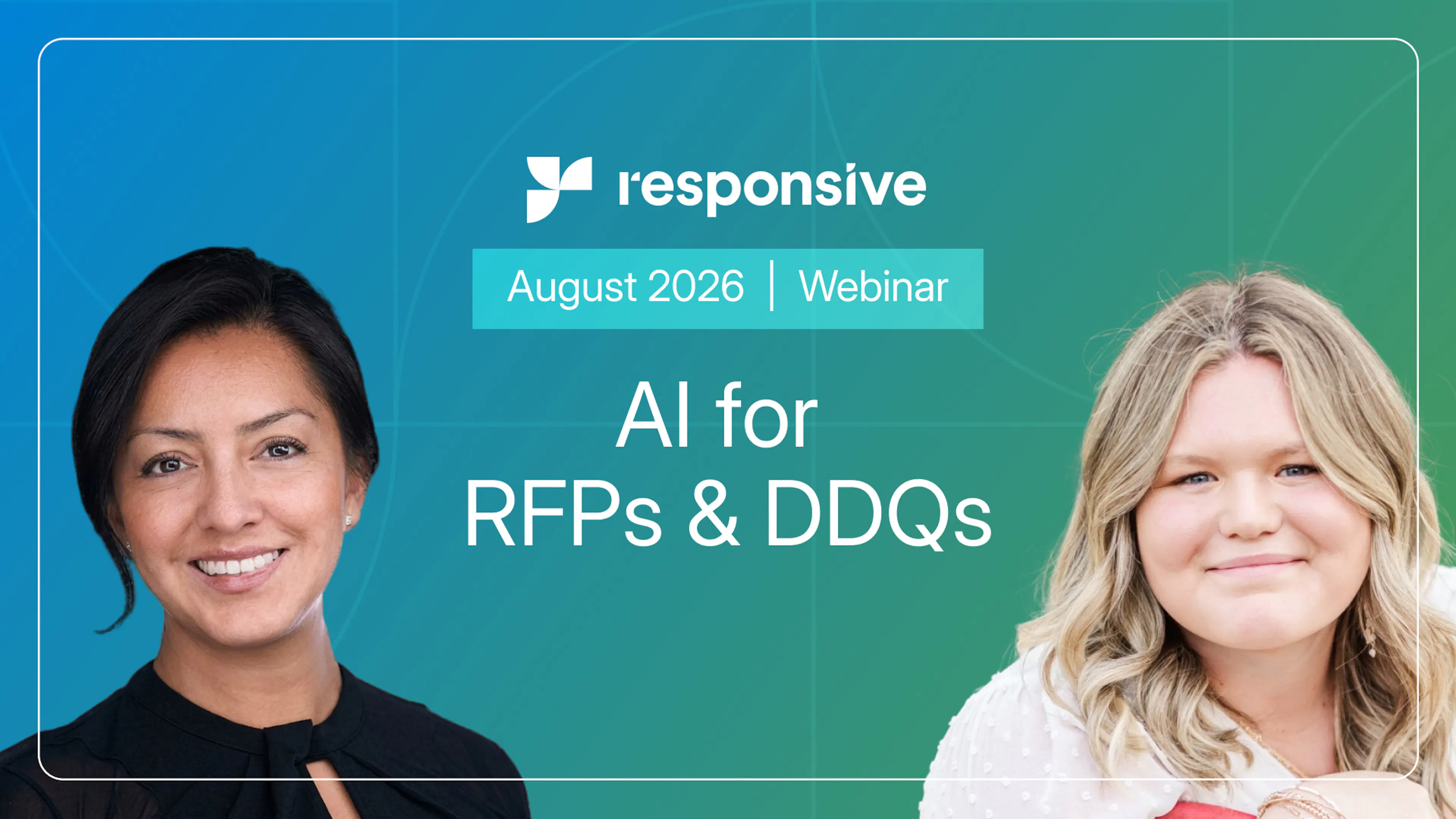 responsive

August 2026 | Webinar

AI for RFPs & DDQs